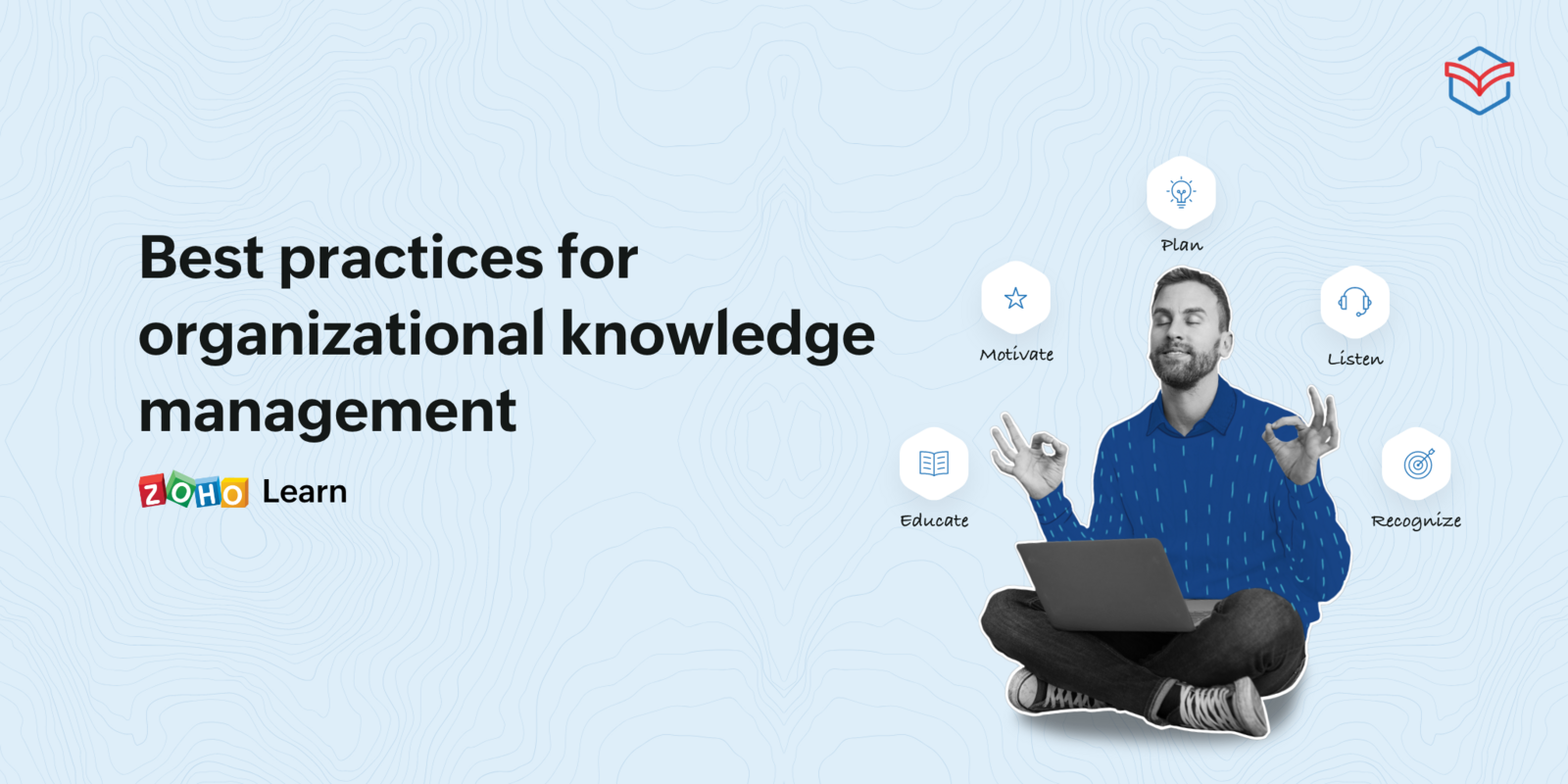 Best practices for organizational knowledge management

ZOHO Learn

Plan

Motivate

Listen

Educate

Recognize